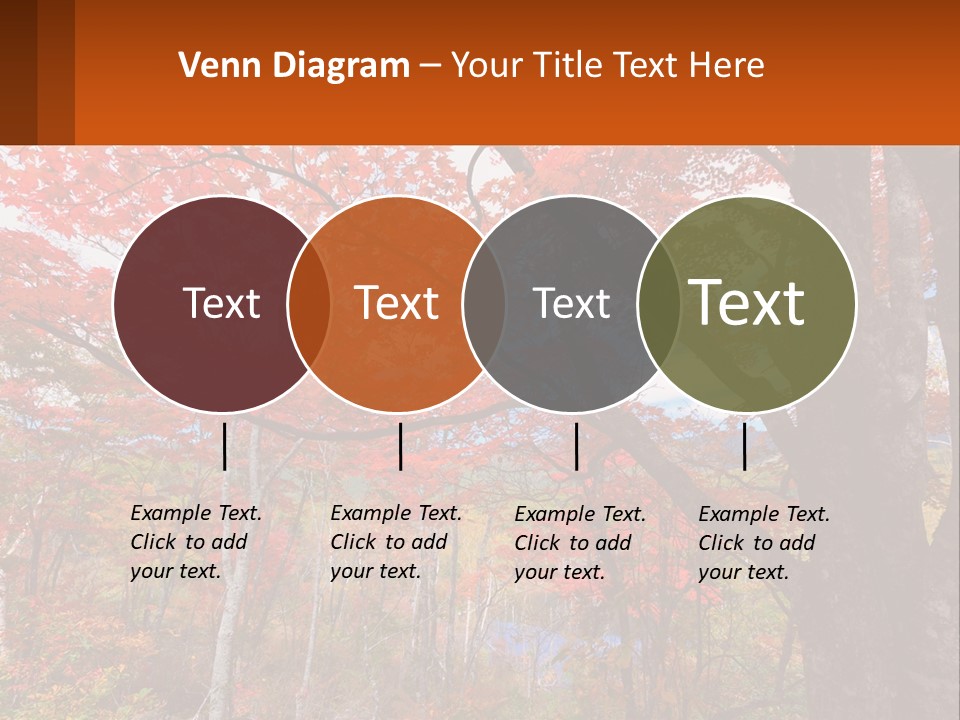 Venn Diagram – Your Title Text Here

Text

Text

Text

Text

Example Text. Click to add your text.

Example Text. Click to add your text.

Example Text. Click to add your text.

Example Text. Click to add your text.